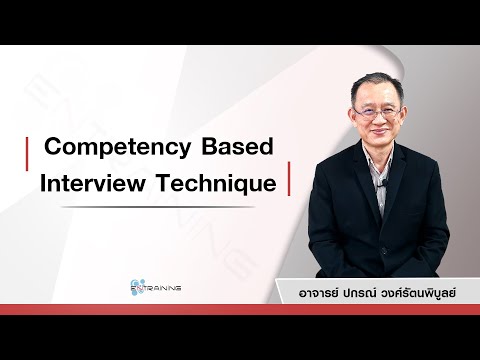 Competency Based Interview Technique

ENTRAINING

อาจารย์ ปกรณ์ วงศ์รัตนพิบูลย์